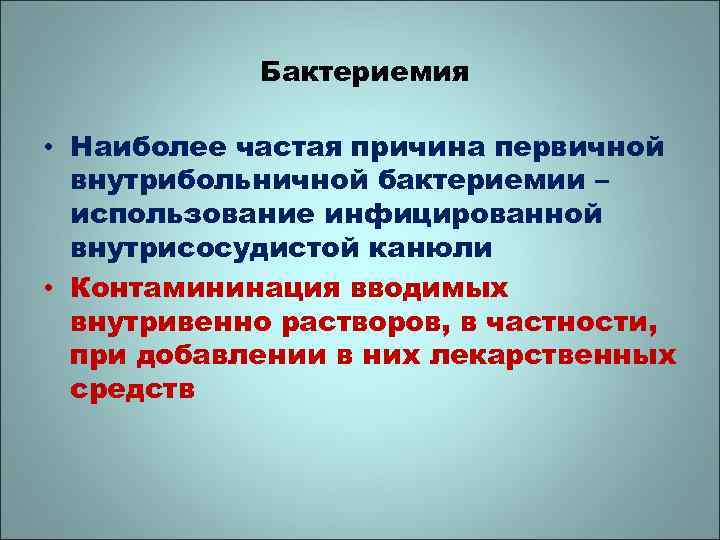 Бактериемия

• Наиболее частая причина первичной внутрибольничной бактериемии – использование инфицированной внутрисосудистой канюли

• Контамининация вводимых внутривенно растворов, в частности, при добавлении в них лекарственных средств